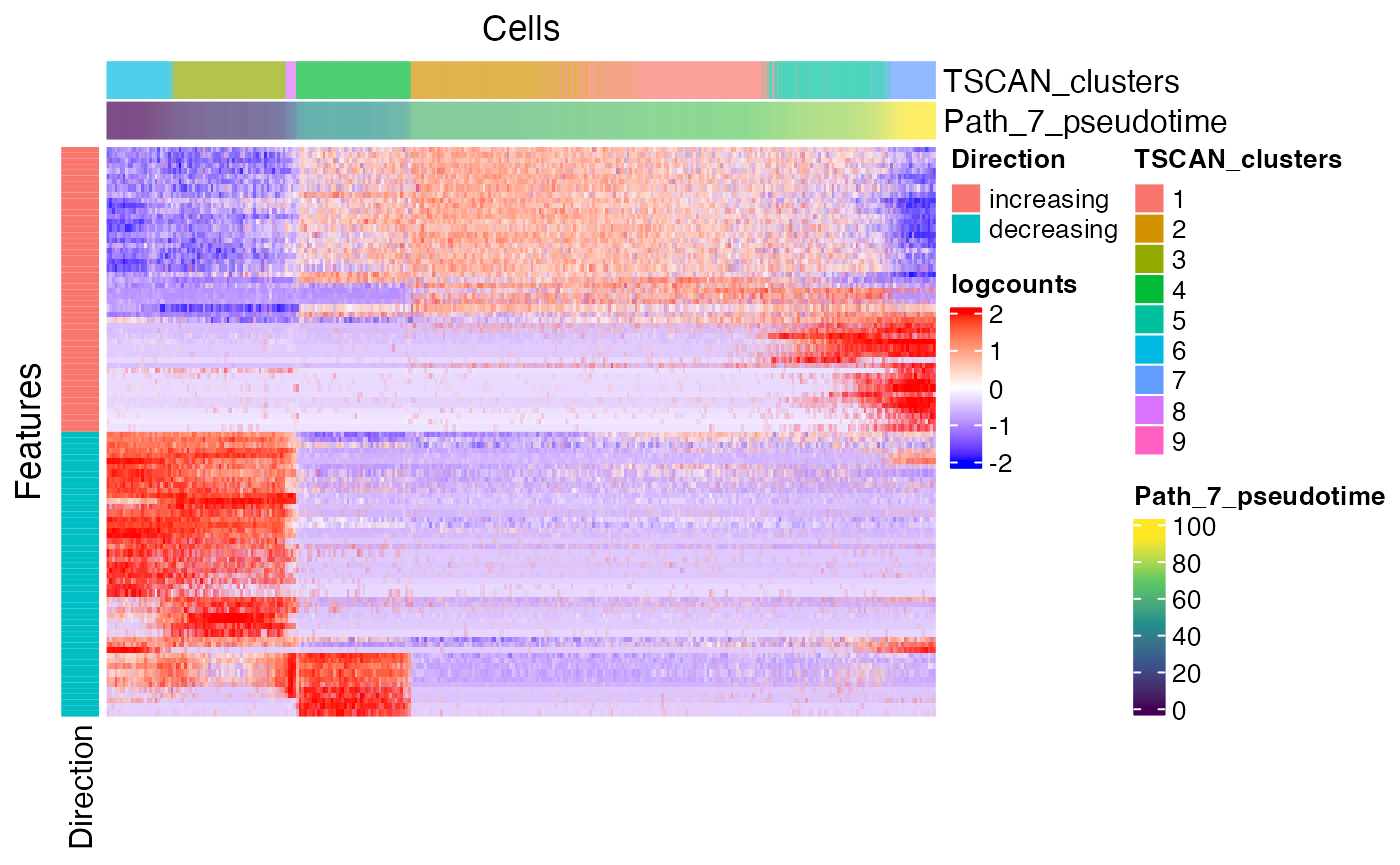 Cells

TSCAN_clusters
Path_7_pseudotime

Features

Direction

Direction
increasing
decreasing

logcounts
2
1
0
-1
-2

TSCAN_clusters
1
2
3
4
5
6
7
8
9

Path_7_pseudotime
100
80
60
40
20
0